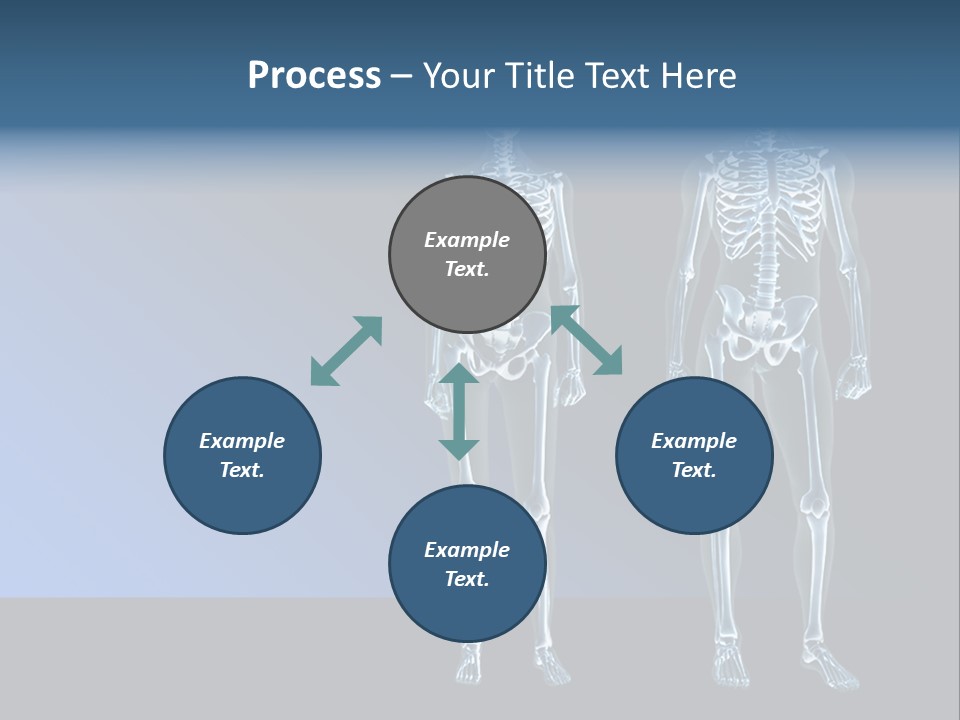 Process – Your Title Text Here

Example Text.

Example Text.

Example Text.

Example Text.